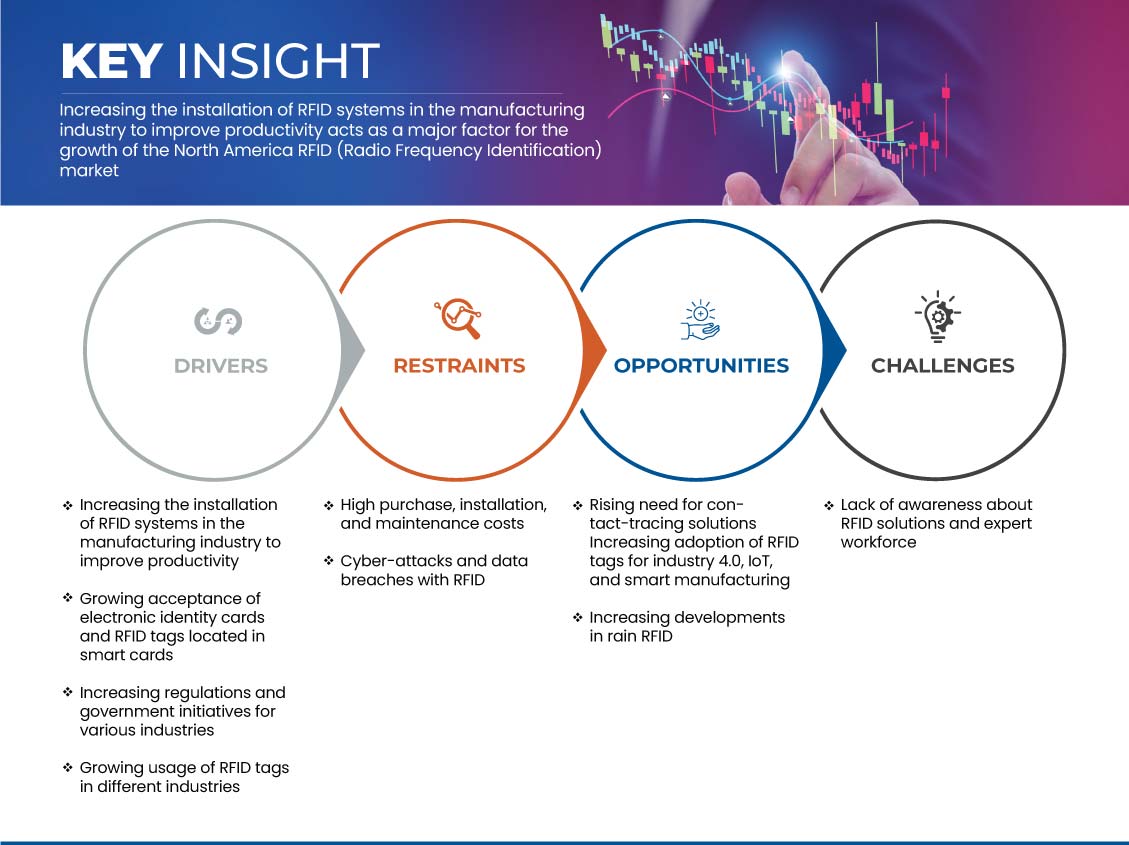 KEY INSIGHT

Increasing the installation of RFID systems in the manufacturing industry to improve productivity acts as a major factor for the growth of the North America RFID (Radio Frequency Identification) market

DRIVERS

RESTRAINTS

OPPORTUNITIES

CHALLENGES

❖ Increasing the installation of RFID systems in the manufacturing industry to improve productivity

❖ Growing acceptance of electronic identity cards and RFID tags located in smart cards

❖ Increasing regulations and government initiatives for various industries

❖ Growing usage of RFID tags in different industries

❖ High purchase, installation, and maintenance costs

❖ Cyber-attacks and data breaches with RFID

❖ Rising need for contact-tracing solutions Increasing adoption of RFID tags for industry 4.0, IoT, and smart manufacturing

❖ Increasing developments in rain RFID

❖ Lack of awareness about RFID solutions and expert workforce